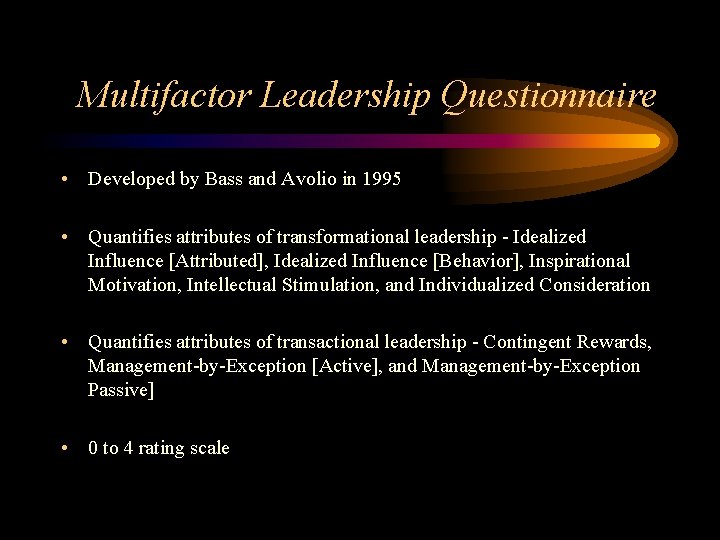 Multifactor Leadership Questionnaire

• Developed by Bass and Avolio in 1995

• Quantifies attributes of transformational leadership - Idealized Influence [Attributed], Idealized Influence [Behavior], Inspirational Motivation, Intellectual Stimulation, and Individualized Consideration

• Quantifies attributes of transactional leadership - Contingent Rewards, Management-by-Exception [Active], and Management-by-Exception Passive]

• 0 to 4 rating scale